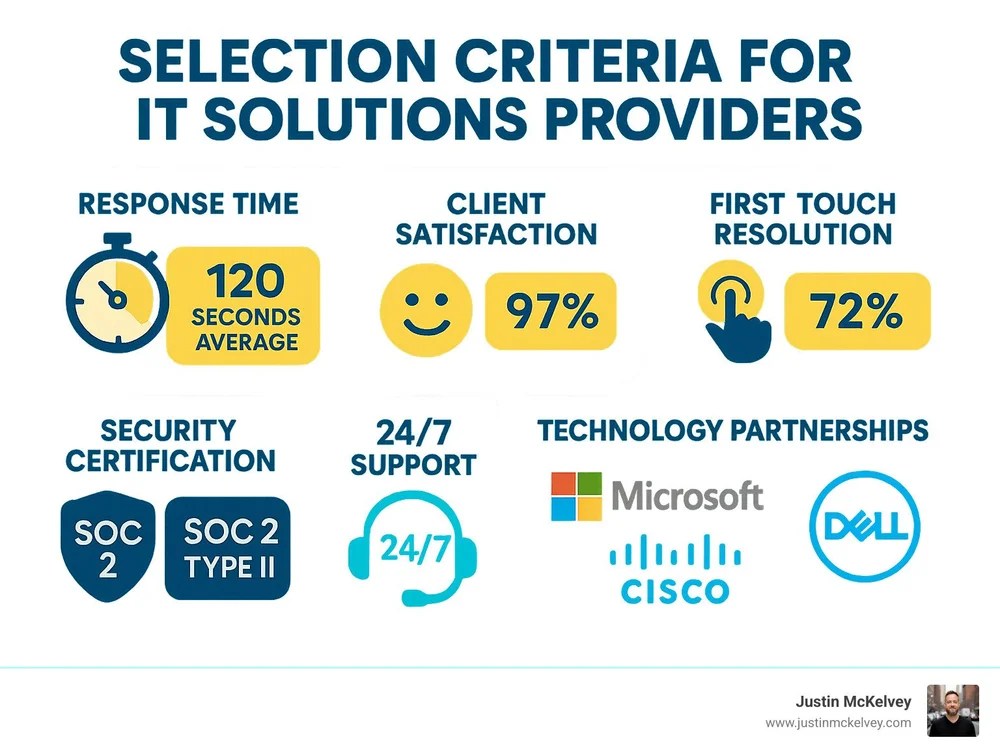 SELECTION CRITERIA FOR IT SOLUTIONS PROVIDERS

RESPONSE TIME

120 SECONDS AVERAGE

CLIENT SATISFACTION

97%

FIRST TOUCH RESOLUTION

72%

SECURITY CERTIFICATION

SOC 2

SOC 2 TYPE II

24/7 SUPPORT

24/7

TECHNOLOGY PARTNERSHIPS

Microsoft

CISCO

DELL

Justin McKelvey
www.justinmckelvey.com